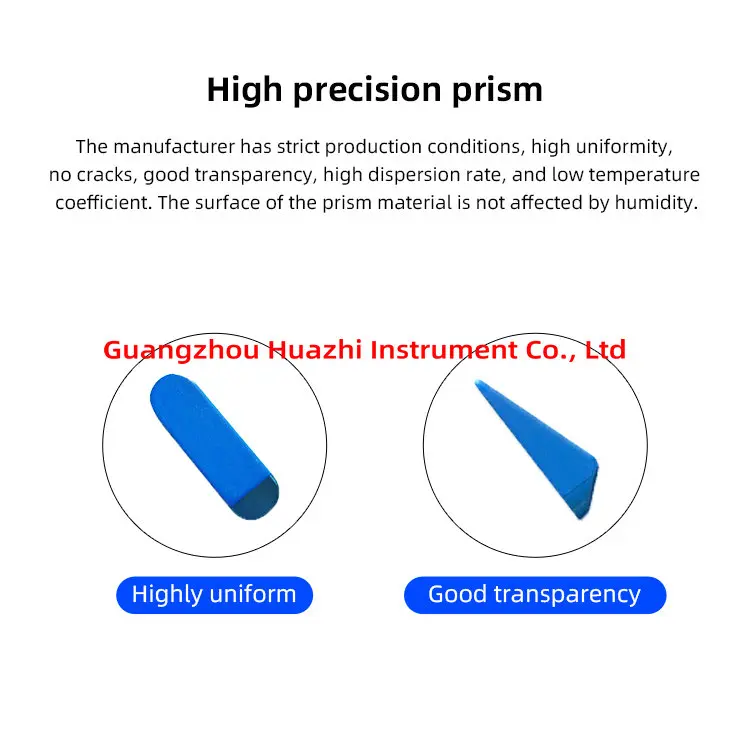 High precision prism

The manufacturer has strict production conditions, high uniformity, no cracks, good transparency, high dispersion rate, and low temperature coefficient. The surface of the prism material is not affected by humidity.

Guangzhou Huazhi Instrument Co., Ltd

Highly uniform

Good transparency